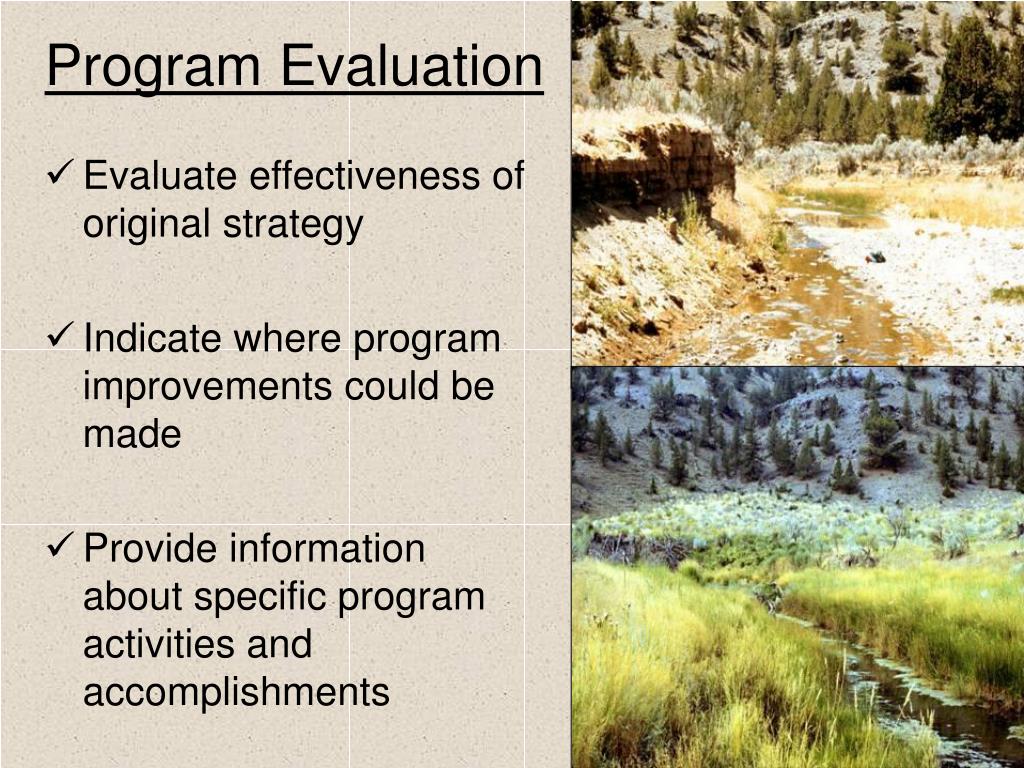 Program Evaluation

✓ Evaluate effectiveness of original strategy

✓ Indicate where program improvements could be made

✓ Provide information about specific program activities and accomplishments